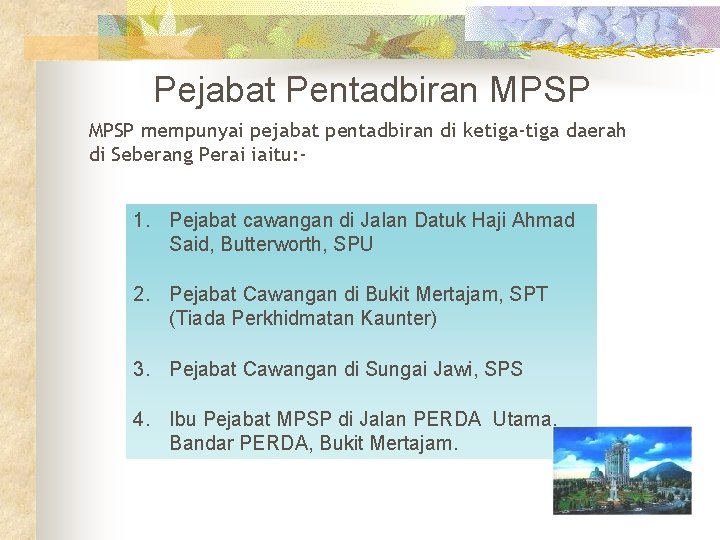 Pejabat Pentadbiran MPSP

MPSP mempunyai pejabat pentadbiran di ketiga-tiga daerah di Seberang Perai iaitu:-

1. Pejabat cawangan di Jalan Datuk Haji Ahmad Said, Butterworth, SPU

2. Pejabat Cawangan di Bukit Mertajam, SPT (Tiada Perkhidmatan Kaunter)

3. Pejabat Cawangan di Sungai Jawi, SPS

4. Ibu Pejabat MPSP di Jalan PERDA Utama, Bandar PERDA, Bukit Mertajam.